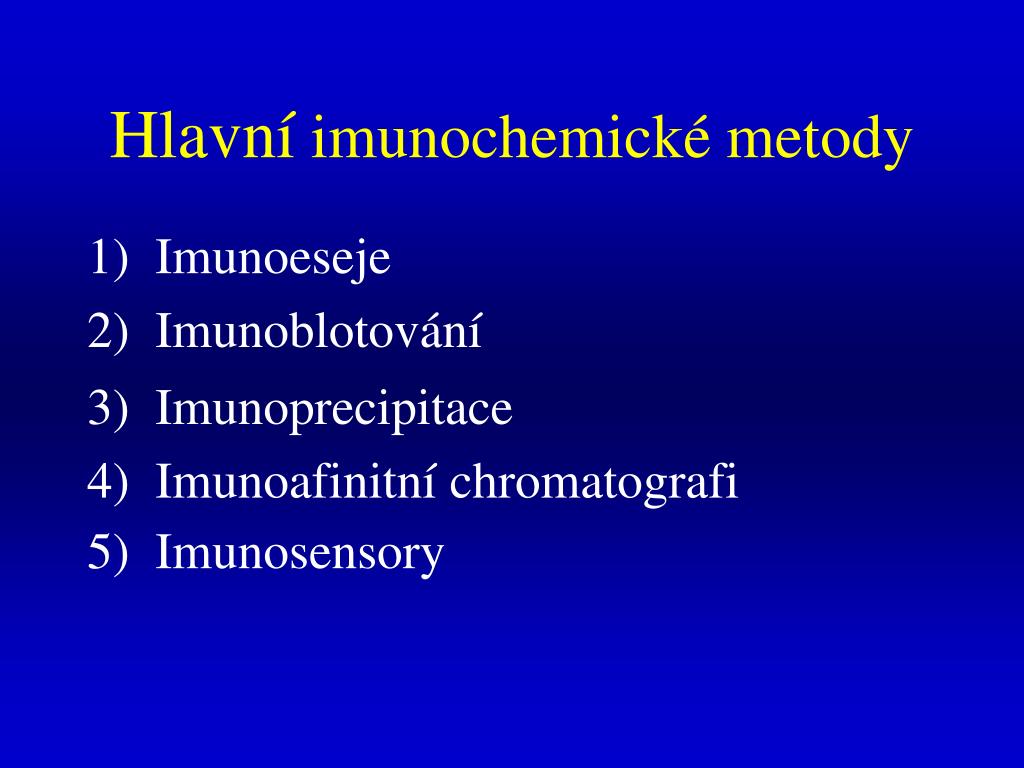 Hlavní imunochemické metody

1) Imunoeseje
2) Imunoblotování
3) Imunoprecipitace
4) Imunoafinitní chromatografi
5) Imunosensory